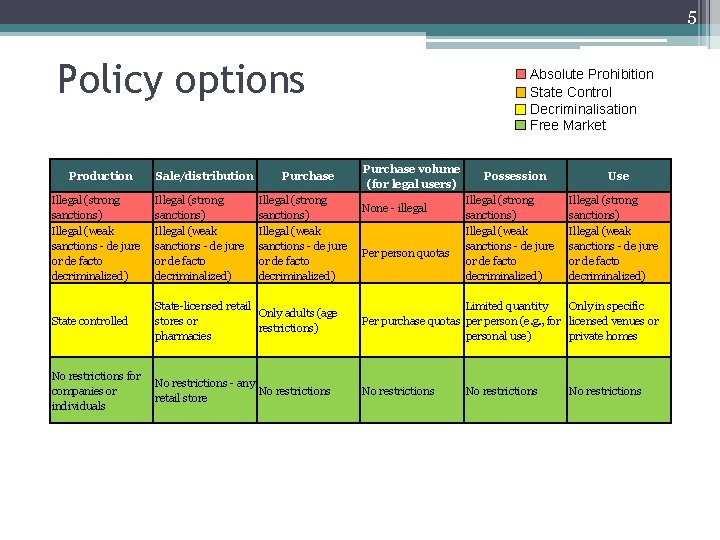 5

Policy options

Absolute Prohibition
State Control
Decriminalisation
Free Market

| Production | Sale/distribution | Purchase | Purchase volume (for legal users) | Possession | Use |
|---|---|---|---|---|---|
| Illegal (strong sanctions) | Illegal (strong sanctions) | Illegal (strong sanctions) | None - illegal | Illegal (strong sanctions) | Illegal (strong sanctions) |
| Illegal (weak sanctions - de jure or de facto decriminalized) | Illegal (weak sanctions - de jure or de facto decriminalized) | Illegal (weak sanctions - de jure or de facto decriminalized) | Per person quotas | Illegal (weak sanctions - de jure or de facto decriminalized) | Illegal (weak sanctions - de jure or de facto decriminalized) |
| State controlled | State-licensed retail stores or pharmacies | Only adults (age restrictions) | Per purchase quotas | Limited quantity per person (e.g., for personal use) | Only in specific licensed venues or private homes |
| No restrictions for companies or individuals | No restrictions - any retail store | No restrictions | No restrictions | No restrictions | No restrictions |